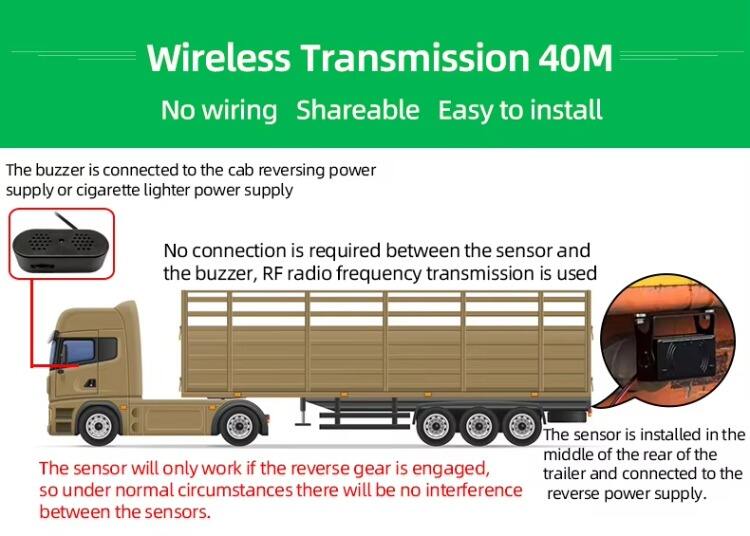 Wireless Transmission 40M

No wiring Shareable Easy to install

The buzzer is connected to the cab reversing power supply or cigarette lighter power supply

No connection is required between the sensor and the buzzer, RF radio frequency transmission is used

The sensor is installed in the middle of the rear of the trailer and connected to the reverse power supply.

The sensor will only work if the reverse gear is engaged, so under normal circumstances there will be no interference between the sensors.